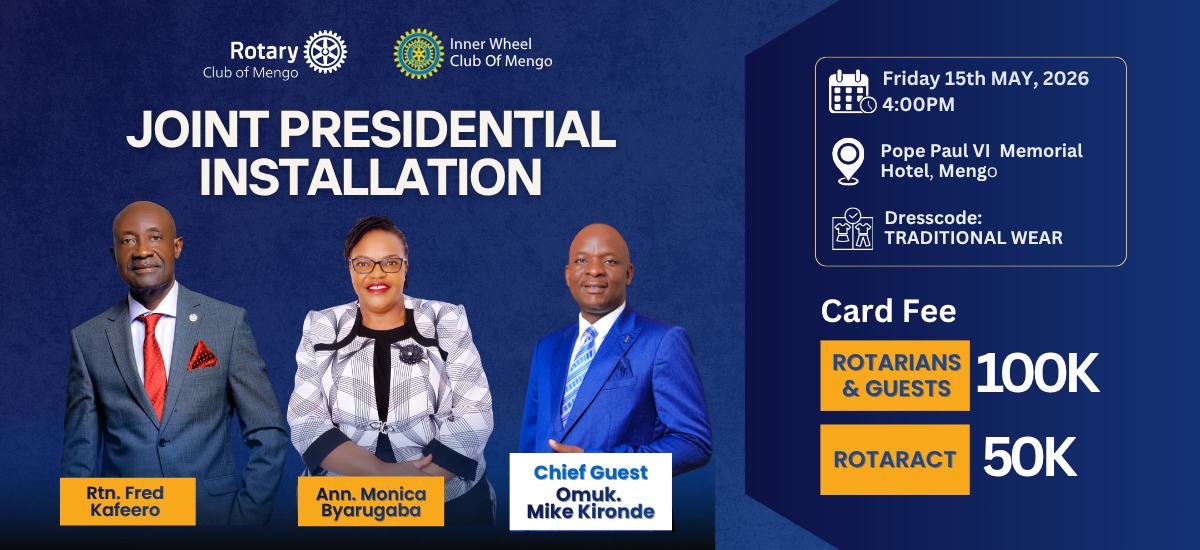 Rotary
Club of Mengo

Inner Wheel
Club Of Mengo

JOINT PRESIDENTIAL INSTALLATION

Rtn. Fred Kafeero

Ann. Monica Byarugaba

Chief Guest
Omuk. Mike Kironde

Friday 15th MAY, 2026
4:00PM

Pope Paul VI Memorial Hotel, Mengo

Dresscode:
TRADITIONAL WEAR

Card Fee

ROTARIANS & GUESTS 100K

ROTARACT 50K